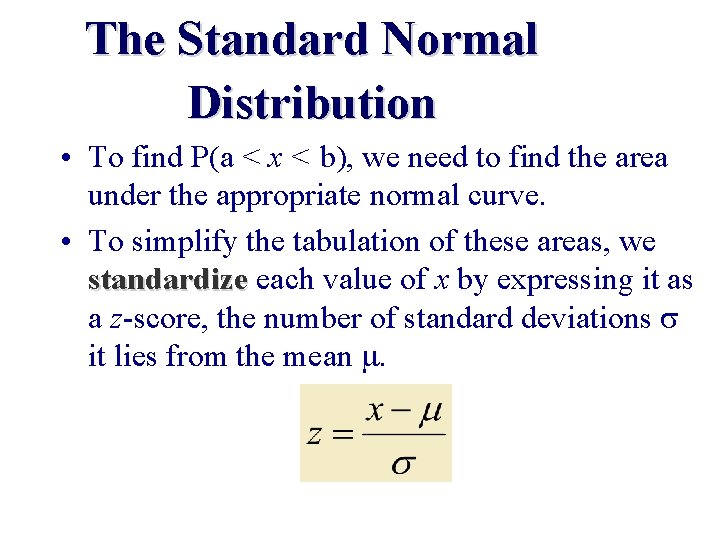 The Standard Normal Distribution

• To find $P(a < x < b)$, we need to find the area under the appropriate normal curve.

• To simplify the tabulation of these areas, we standardize each value of x by expressing it as a z-score, the number of standard deviations σ it lies from the mean μ.

$z = \frac{x - \mu}{\sigma}$